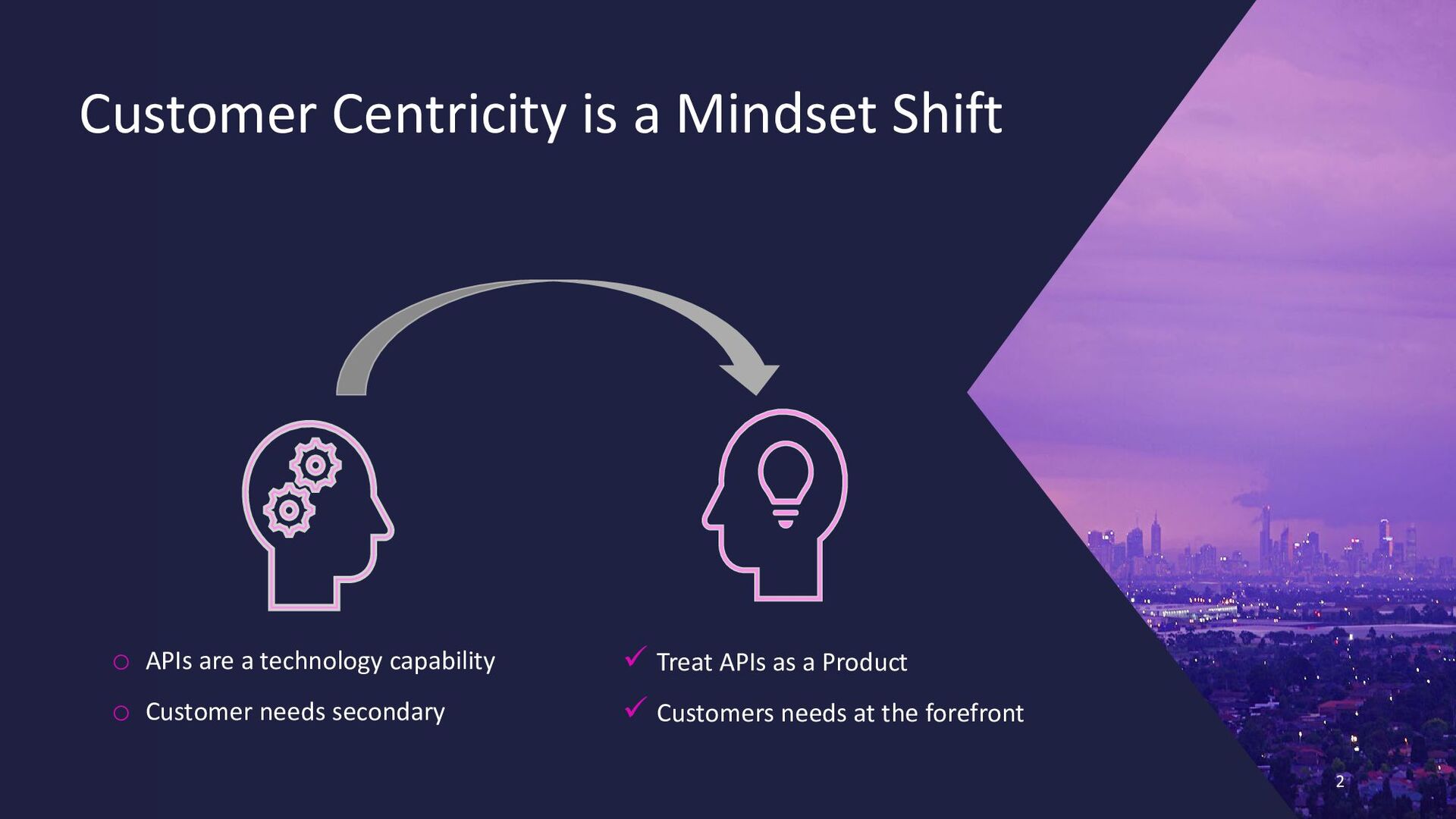 Customer Centricity is a Mindset Shift

○ APIs are a technology capability
○ Customer needs secondary

✓ Treat APIs as a Product
✓ Customers needs at the forefront

2